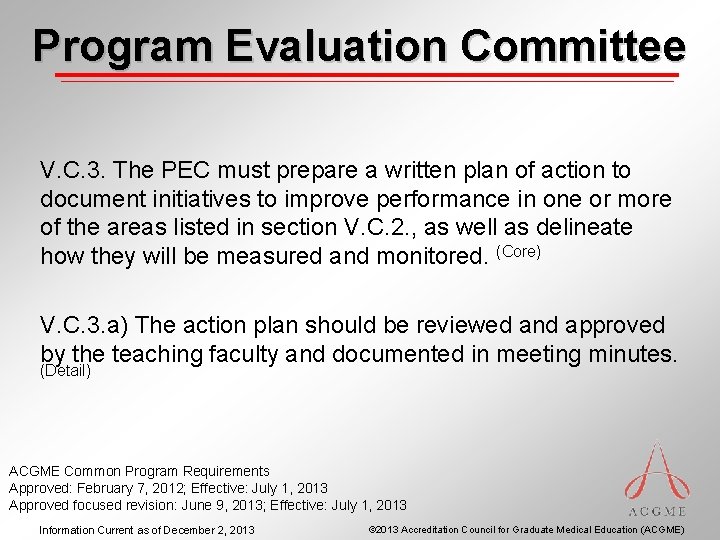 Program Evaluation Committee

V.C.3. The PEC must prepare a written plan of action to document initiatives to improve performance in one or more of the areas listed in section V.C.2., as well as delineate how they will be measured and monitored. (Core)

V.C.3.a) The action plan should be reviewed and approved by the teaching faculty and documented in meeting minutes. (Detail)

ACGME Common Program Requirements
Approved: February 7, 2012; Effective: July 1, 2013
Approved focused revision: June 9, 2013; Effective: July 1, 2013

ACGME

Information Current as of December 2, 2013

©2013 Accreditation Council for Graduate Medical Education (ACGME)